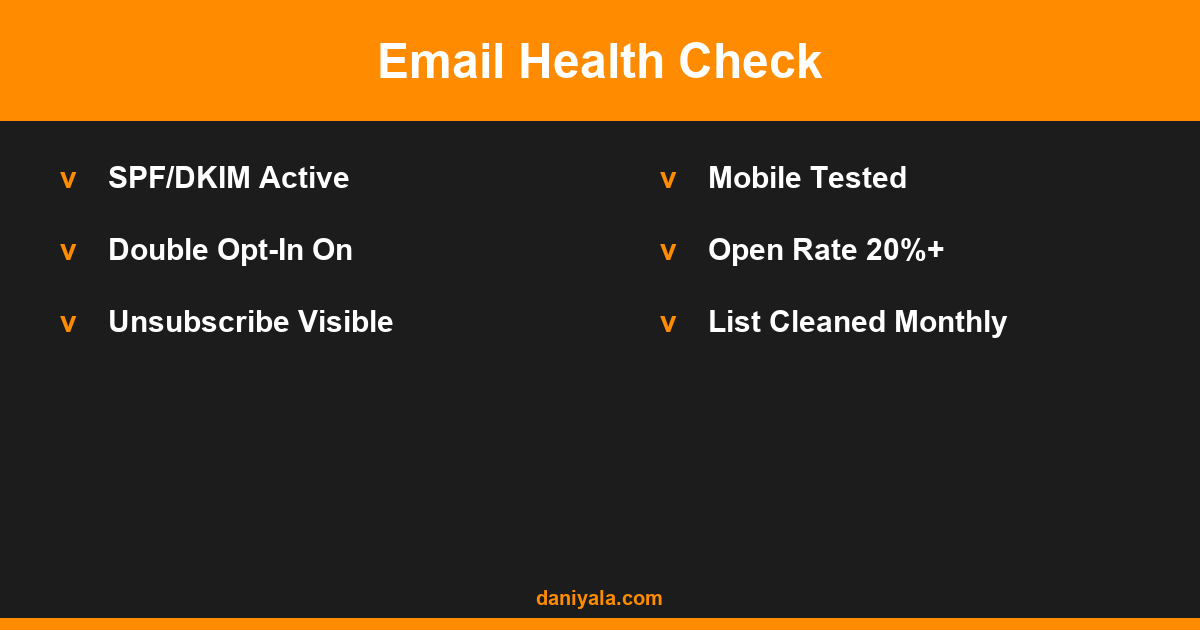 Email Health Check

v SPF/DKIM Active

v Double Opt-In On

v Unsubscribe Visible

v Mobile Tested

v Open Rate 20%+

v List Cleaned Monthly

daniyala.com